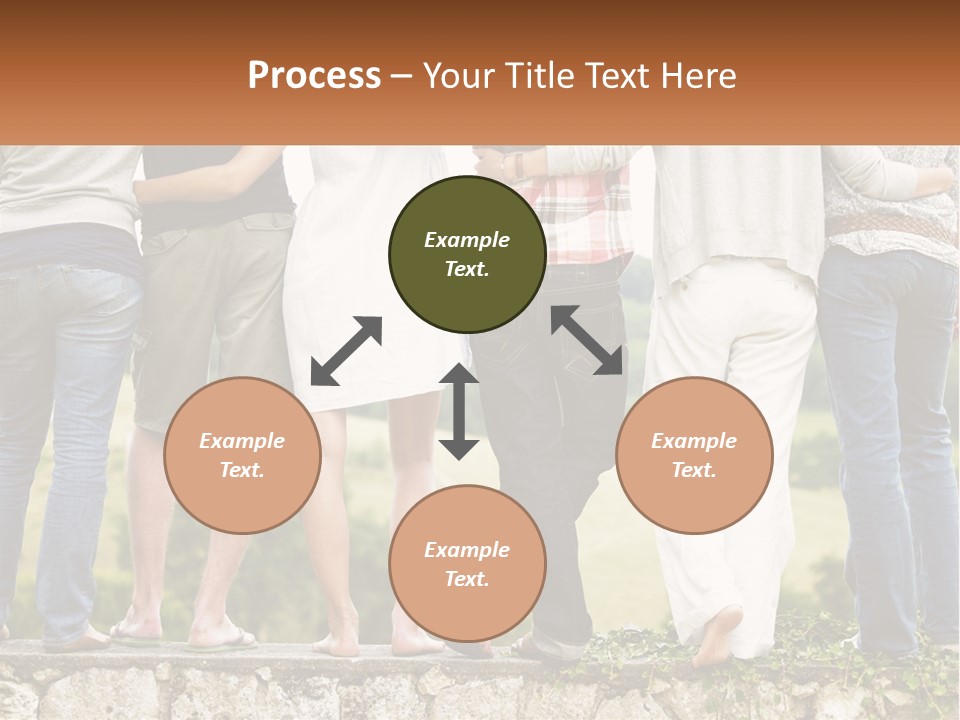 Process – Your Title Text Here

Example Text.

Example Text.

Example Text.

Example Text.